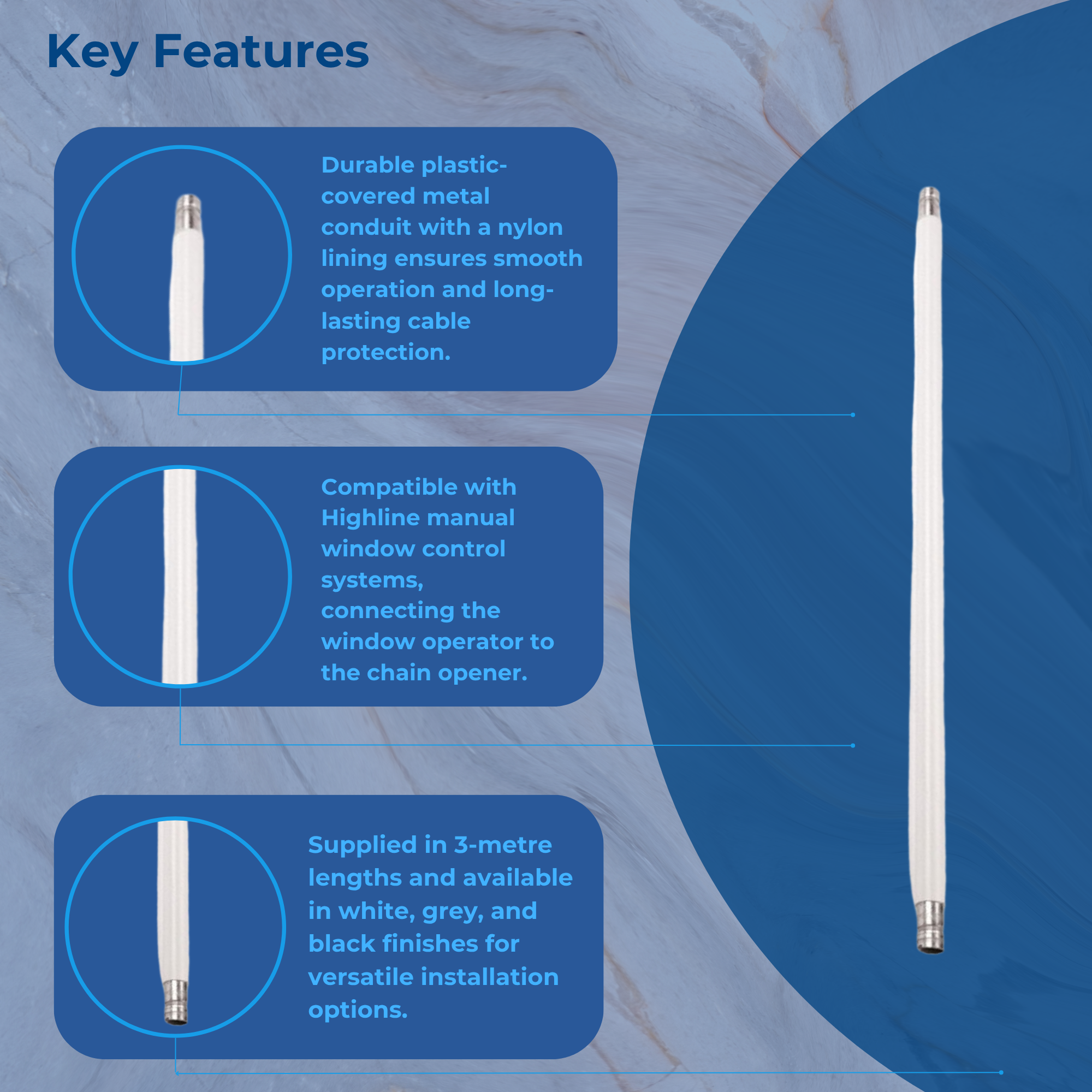 Key Features

Durable plastic-covered metal conduit with a nylon lining ensures smooth operation and long-lasting cable protection.

Compatible with Highline manual window control systems, connecting the window operator to the chain opener.

Supplied in 3-metre lengths and available in white, grey, and black finishes for versatile installation options.